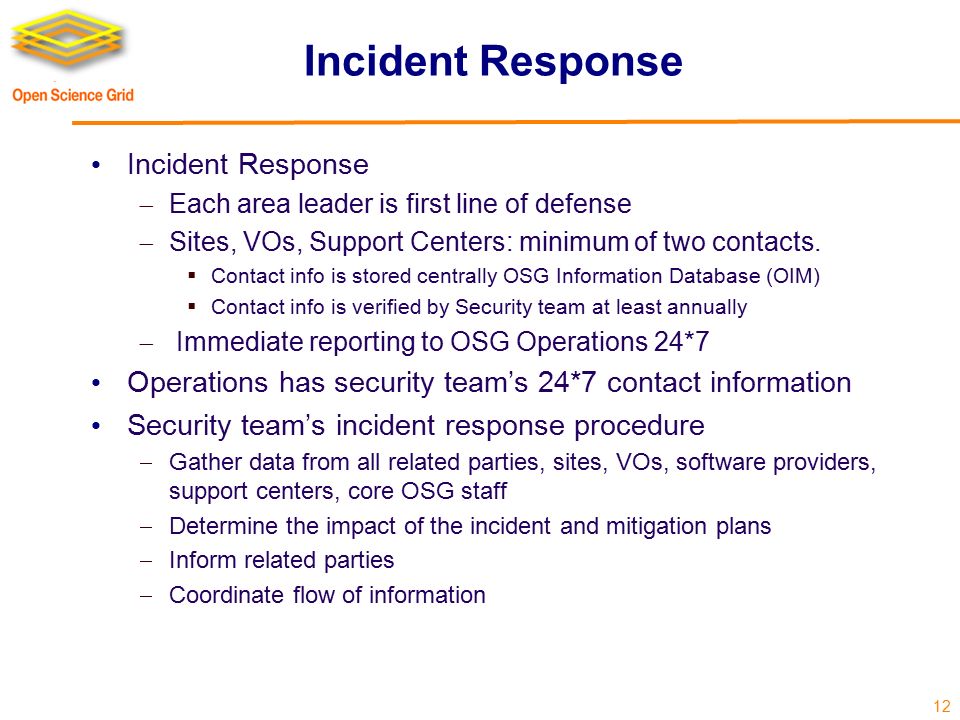 Open Science Grid

Incident Response

• Incident Response
– Each area leader is first line of defense
– Sites, VOs, Support Centers: minimum of two contacts.
▪ Contact info is stored centrally OSG Information Database (OIM)
▪ Contact info is verified by Security team at least annually
– Immediate reporting to OSG Operations 24*7
• Operations has security team's 24*7 contact information
• Security team's incident response procedure
– Gather data from all related parties, sites, VOs, software providers, support centers, core OSG staff
– Determine the impact of the incident and mitigation plans
– Inform related parties
– Coordinate flow of information

12